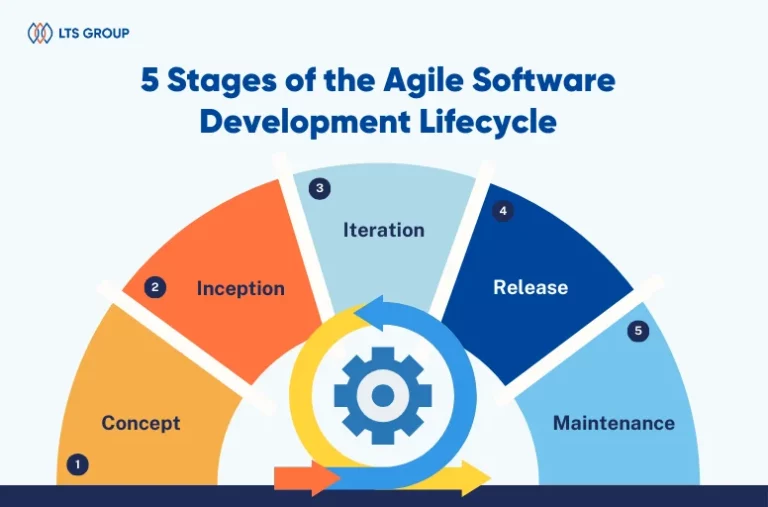 LTS GROUP

5 Stages of the Agile Software Development Lifecycle

1
Concept

2
Inception

3
Iteration

4
Release

5
Maintenance